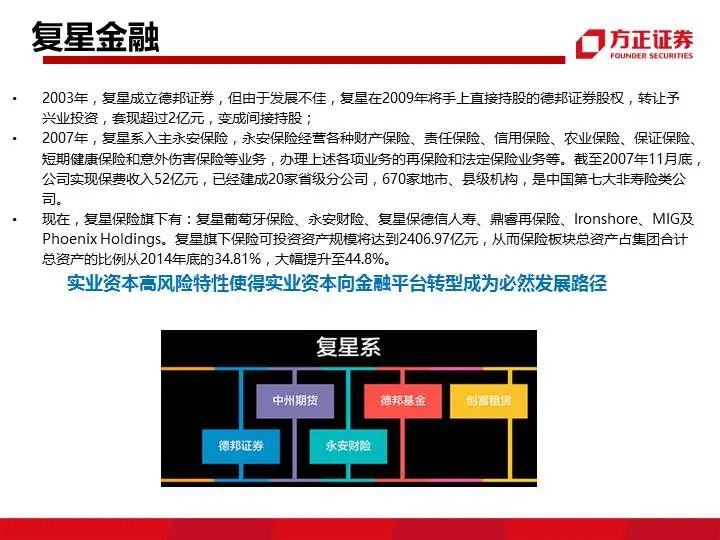 复星金融

方正证券
FOUNDER SECURITIES

• 2003年，复星成立德邦证券，但由于发展不佳，复星在2009年将手上直接持股的德邦证券股权，转让予兴业投资，套现超过2亿元，变成间接持股；
• 2007年，复星系入主永安保险，永安保险经营各种财产保险、责任保险、信用保险、农业保险、保证保险、短期健康保险和意外伤害保险等业务，办理上述各项业务的再保险和法定保险业务等。截至2007年11月底，公司实现保费收入52亿元，已经建成20家省级分公司，670家地市、县级机构，是中国第七大非寿险类公司。
• 现在，复星保险旗下有：复星葡萄牙保险、永安财险、复星保德信人寿、鼎睿再保险、Ironshore、MIG及Phoenix Holdings。复星旗下保险可投资资产规模将达到2406.97亿元，从而保险板块总资产占集团合计总资产的比例从2014年底的34.81%，大幅提升至44.8%。

实业资本高风险特性使得实业资本向金融平台转型成为必然发展路径

复星系

中州期货

德邦基金

创富租赁

德邦证券

永安财险